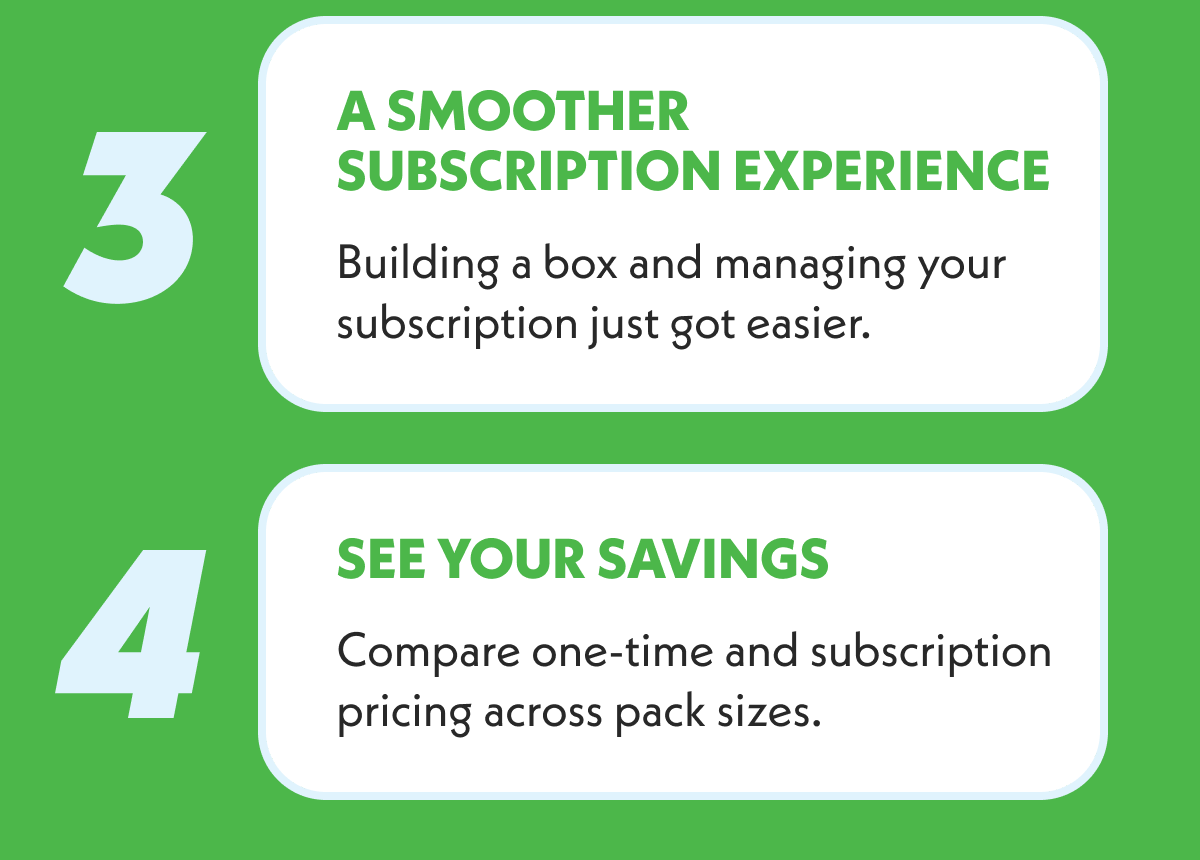 3

A SMOOTHER SUBSCRIPTION EXPERIENCE

Building a box and managing your subscription just got easier.

4

SEE YOUR SAVINGS

Compare one-time and subscription pricing across pack sizes.